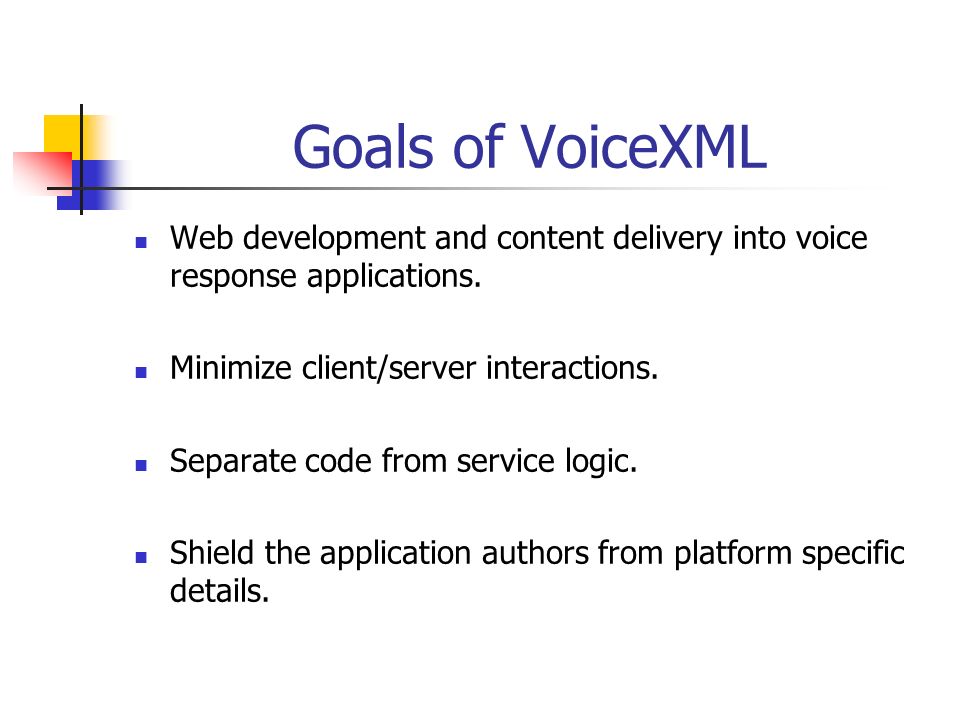 Goals of VoiceXML

- Web development and content delivery into voice response applications.
- Minimize client/server interactions.
- Separate code from service logic.
- Shield the application authors from platform specific details.